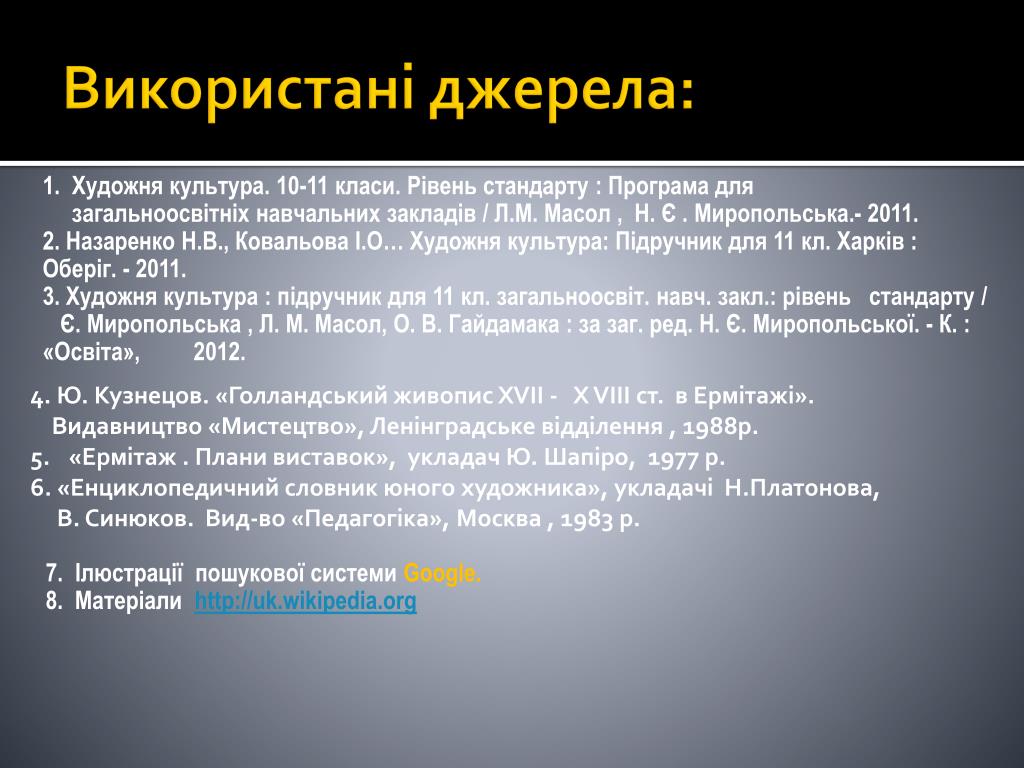 Використані джерела:

1. Художня культура. 10-11 класи. Рівень стандарту : Програма для загальноосвітніх навчальних закладів / Л.М. Масол , Н. Є . Миропольська.- 2011.
2. Назаренко Н.В., Ковальова І.О… Художня культура: Підручник для 11 кл. Харків : Оберіг. - 2011.
3. Художня культура : підручник для 11 кл. загальноосвіт. навч. закл.: рівень стандарту / Є. Миропольська , Л. М. Масол, О. В. Гайдамака : за заг. ред. Н. Є. Миропольської. - К. : «Освіта», 2012.

4. Ю. Кузнецов. «Голландський живопис XVII - X VIII ст. в Ермітажі». Видавництво «Мистецтво», Ленінградське відділення , 1988р.
5. «Ермітаж . Плани виставок», укладач Ю. Шапіро, 1977 р.
6. «Енциклопедичний словник юного художника», укладачі Н.Платонова, В. Синюков. Вид-во «Педагогіка», Москва , 1983 р.

7. Ілюстрації пошукової системи Google.
8. Матеріали http://uk.wikipedia.org